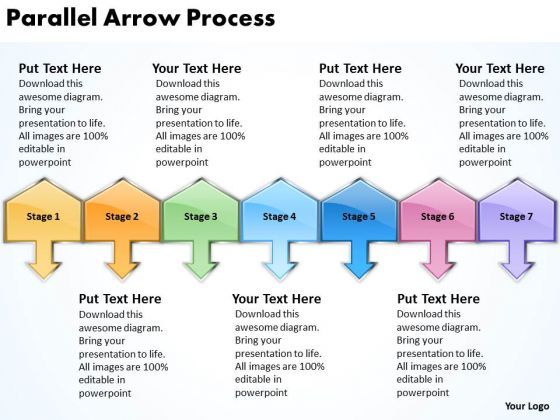 Parallel Arrow Process

Put Text Here
Download this awesome diagram. Bring your presentation to life. All images are 100% editable in powerpoint

Your Text Here
Download this awesome diagram. Bring your presentation to life. All images are 100% editable in powerpoint

Put Text Here
Download this awesome diagram. Bring your presentation to life. All images are 100% editable in powerpoint

Your Text Here
Download this awesome diagram. Bring your presentation to life. All images are 100% editable in powerpoint

Stage 1
Stage 2
Stage 3
Stage 4
Stage 5
Stage 6
Stage 7

Put Text Here
Download this awesome diagram. Bring your presentation to life. All images are 100% editable in powerpoint

Your Text Here
Download this awesome diagram. Bring your presentation to life. All images are 100% editable in powerpoint

Put Text Here
Download this awesome diagram. Bring your presentation to life. All images are 100% editable in powerpoint

Your Logo